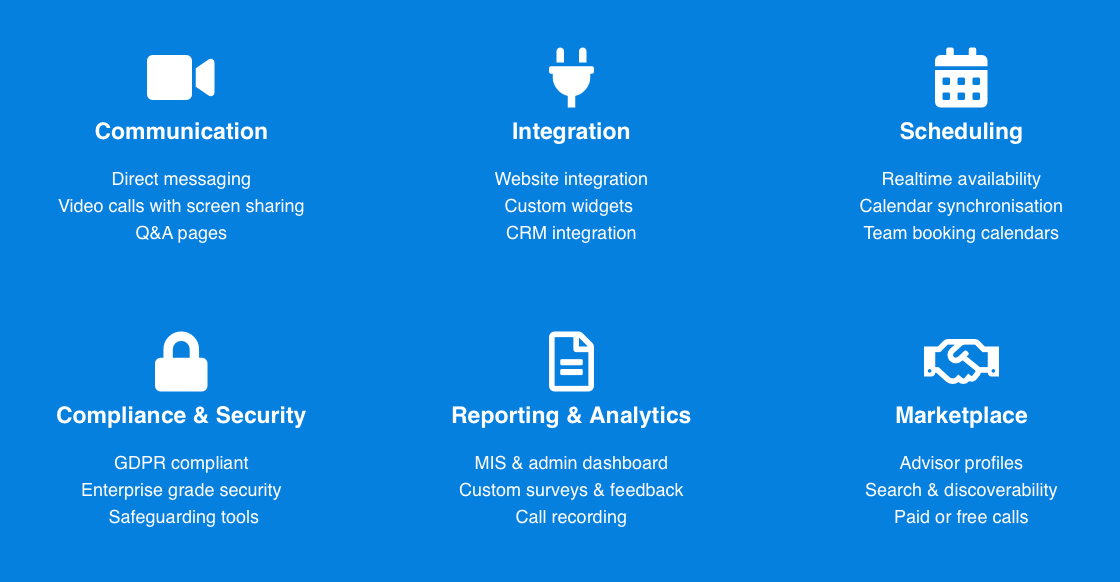 Communication

Direct messaging
Video calls with screen sharing
Q&A pages

Integration

Website integration
Custom widgets
CRM integration

Scheduling

Realtime availability
Calendar synchronisation
Team booking calendars

Compliance & Security

GDPR compliant
Enterprise grade security
Safeguarding tools

Reporting & Analytics

MIS & admin dashboard
Custom surveys & feedback
Call recording

Marketplace

Advisor profiles
Search & discoverability
Paid or free calls